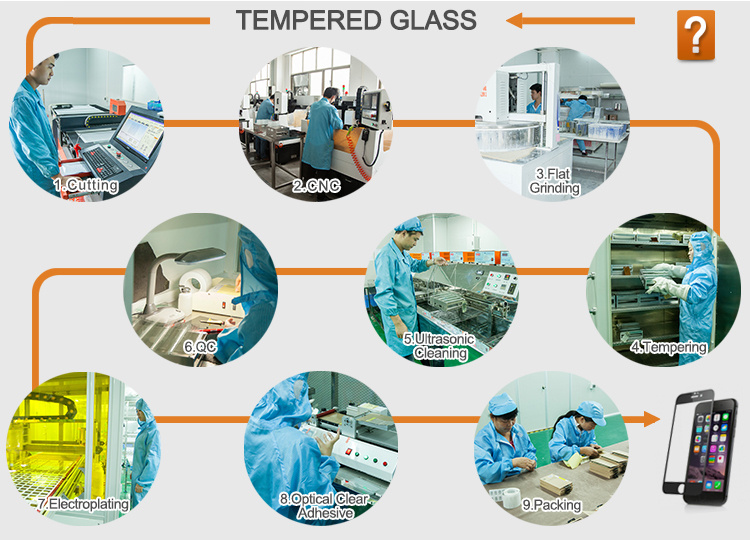 TEMPERED GLASS

?

1.Cutting

2.CNC

3.Flat Grinding

4.Tempering

5.Ultrasonic Cleaning

6.QC

7.Electroplating

8.Optical Clear Adhesive

9.Packing